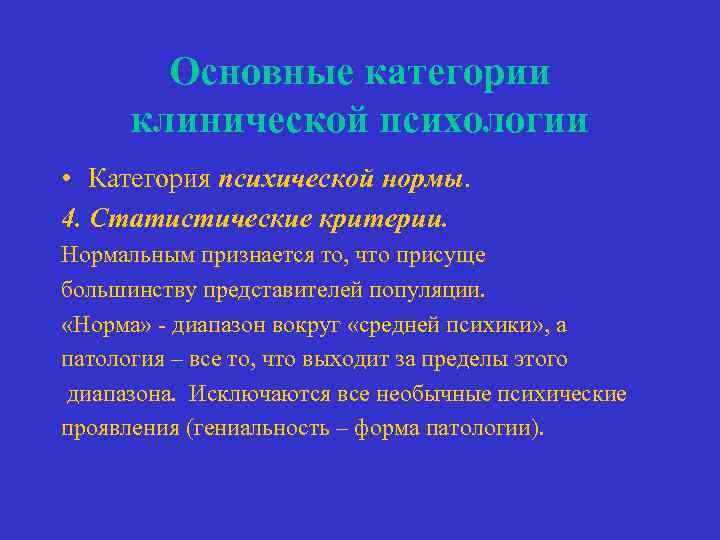 Основные категории клинической психологии

• Категория психической нормы.

4. Статистические критерии.

Нормальным признается то, что присуще большинству представителей популяции.

«Норма» - диапазон вокруг «средней психики», а патология – все то, что выходит за пределы этого диапазона. Исключаются все необычные психические проявления (гениальность – форма патологии).